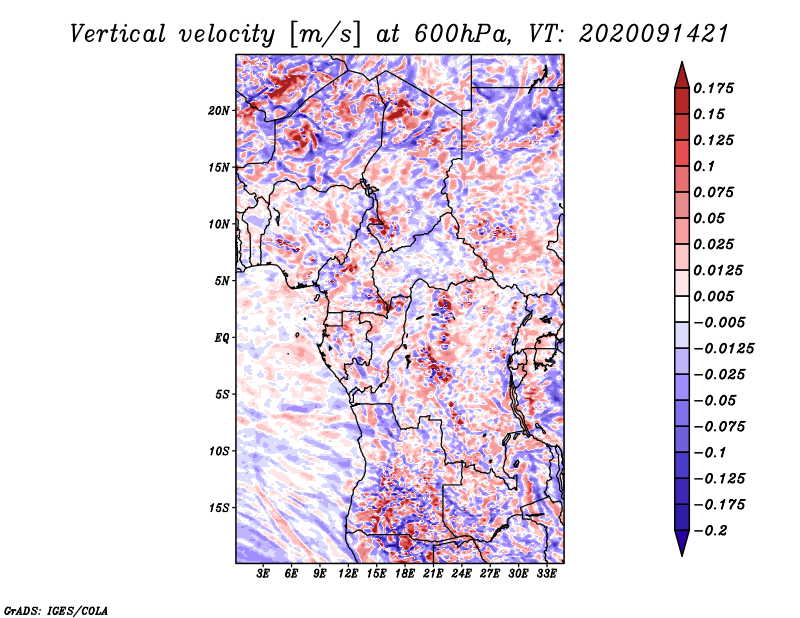 Vertical velocity [m/s] at 600hPa, VT: 2020091421

20N
15N
10N
5N
EQ
5S
10S
15S

3E 6E 9E 12E 15E 18E 21E 24E 27E 30E 33E

0.175
0.15
0.125
0.1
0.075
0.05
0.025
0.0125
0.005
−0.005
−0.0125
−0.025
−0.05
−0.075
−0.1
−0.125
−0.175
−0.2

GrADS: IGES/COLA